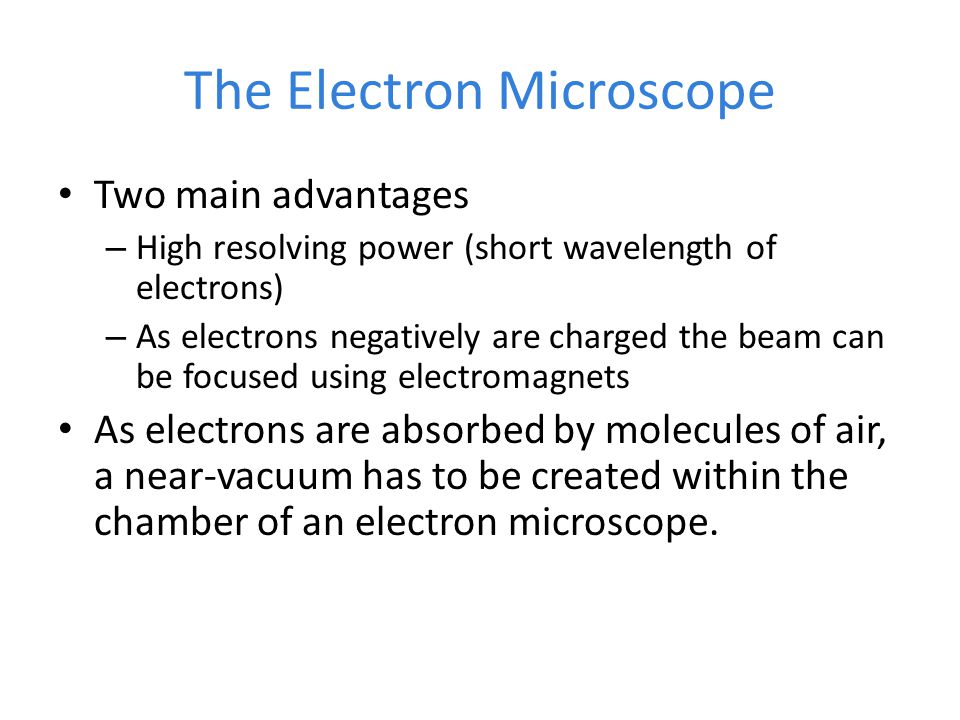 The Electron Microscope

• Two main advantages
  – High resolving power (short wavelength of electrons)
  – As electrons negatively are charged the beam can be focused using electromagnets
• As electrons are absorbed by molecules of air, a near-vacuum has to be created within the chamber of an electron microscope.